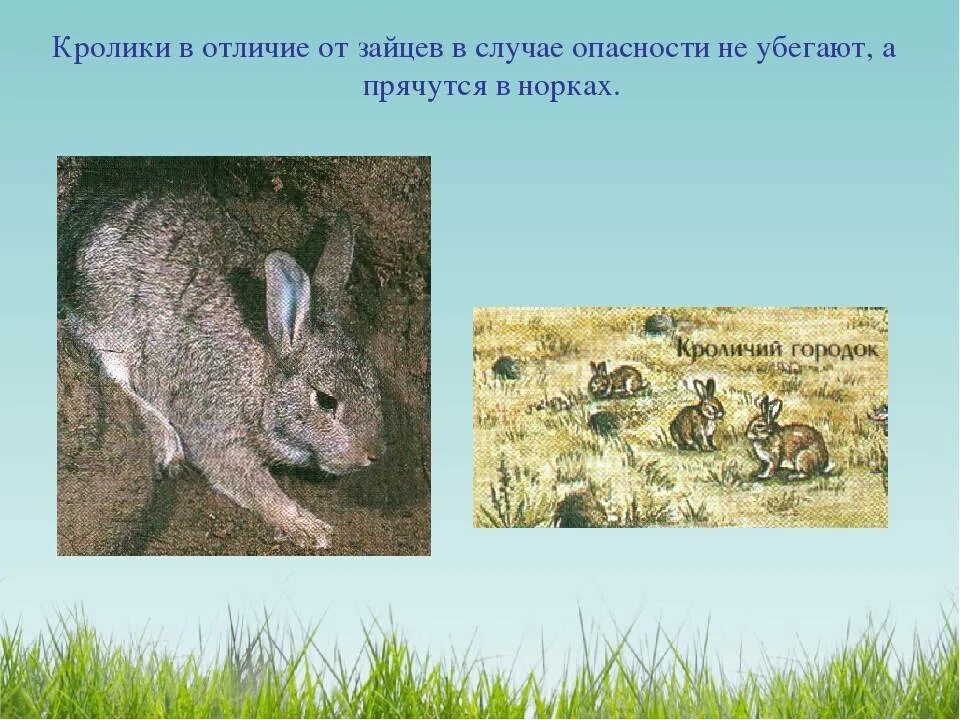 Кролики в отличие от зайцев в случае опасности не убегают, а прячутся в норках.

Кроличий городок